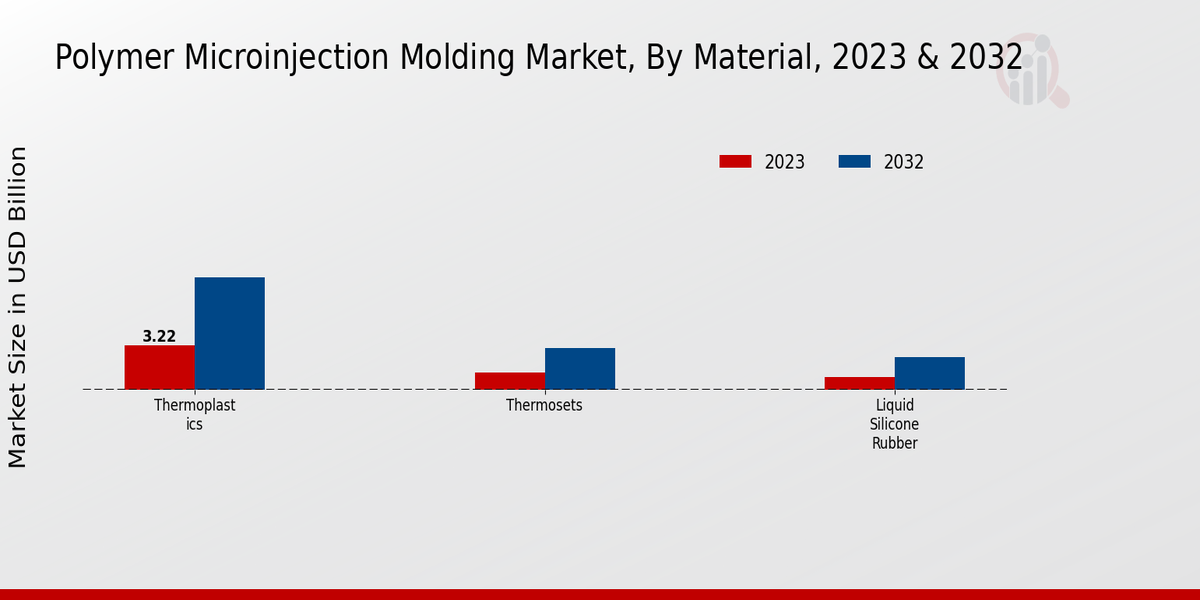 Polymer Microinjection Molding Market, By Material, 2023 & 2032

2023
2032

Market Size in USD Billion

3.22

Thermoplastics

Thermosets

Liquid Silicone Rubber